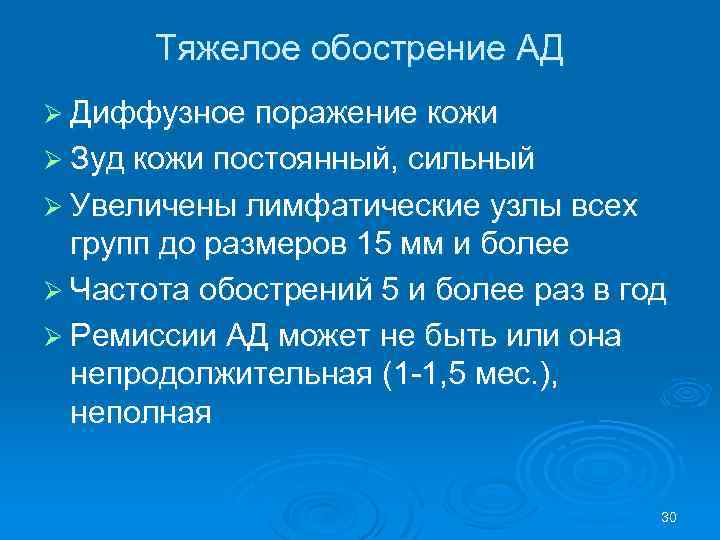 Тяжелое обострение АД

➢ Диффузное поражение кожи
➢ Зуд кожи постоянный, сильный
➢ Увеличены лимфатические узлы всех групп до размеров 15 мм и более
➢ Частота обострений 5 и более раз в год
➢ Ремиссии АД может не быть или она непродолжительная (1-1,5 мес.), неполная

30